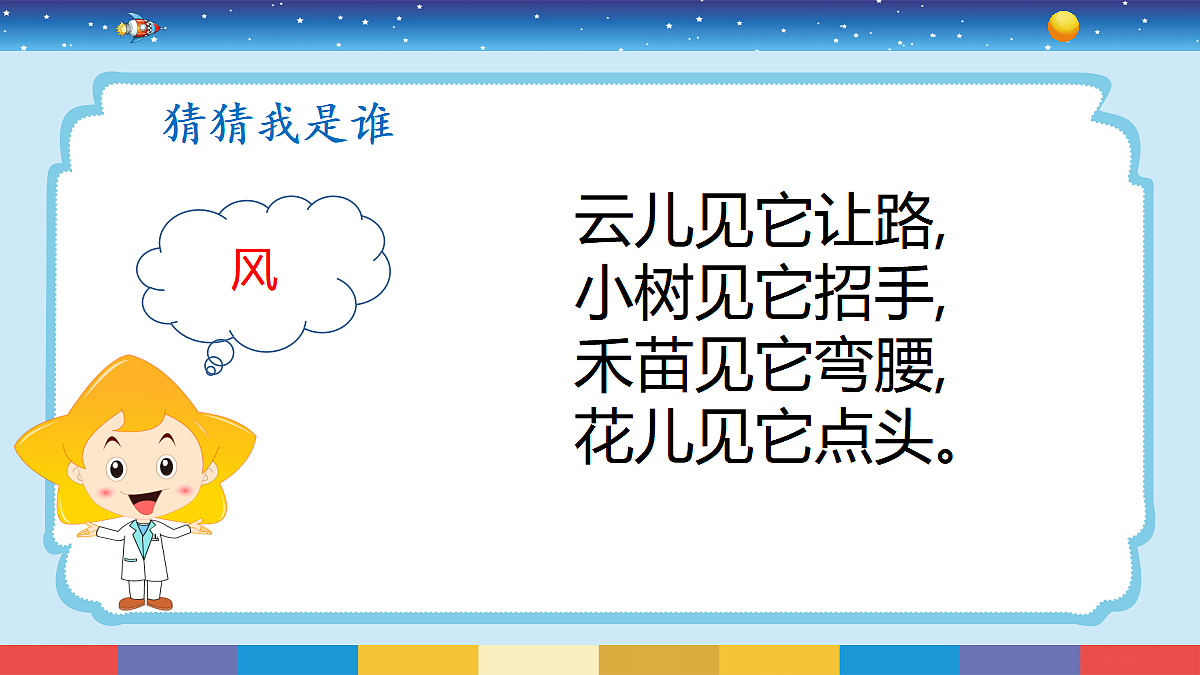 猜猜我是谁

风

云儿见它让路，
小树见它招手，
禾苗见它弯腰，
花儿见它点头。